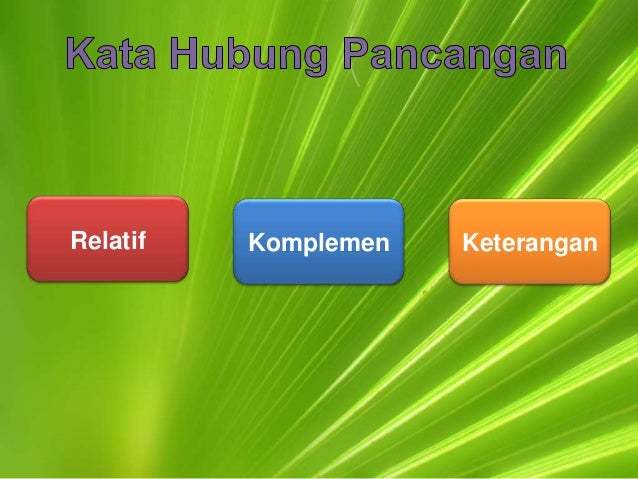 Kata Hubung Pancangan

Relatif

Komplemen

Keterangan